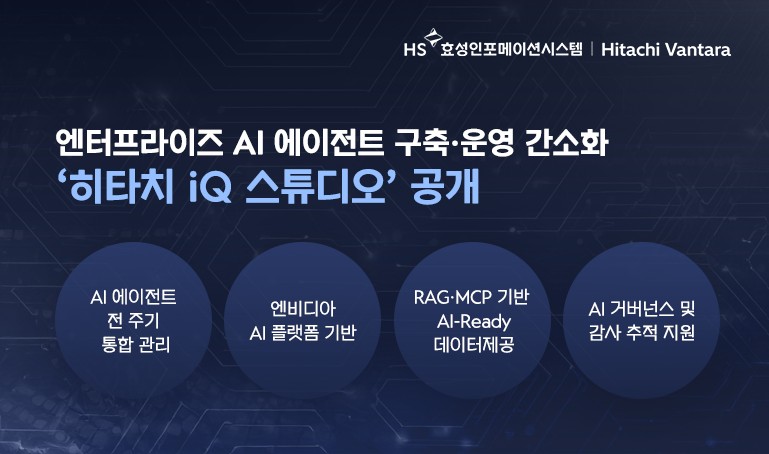 HS 효성인포메이션시스템 | Hitachi Vantara

엔터프라이즈 AI 에이전트 구축·운영 간소화
'히타치 iQ 스튜디오' 공개

AI 에이전트 전 주기 통합 관리

엔비디아 AI 플랫폼 기반

RAG·MCP 기반 AI-Ready 데이터제공

AI 거버넌스 및 감사 추적 지원